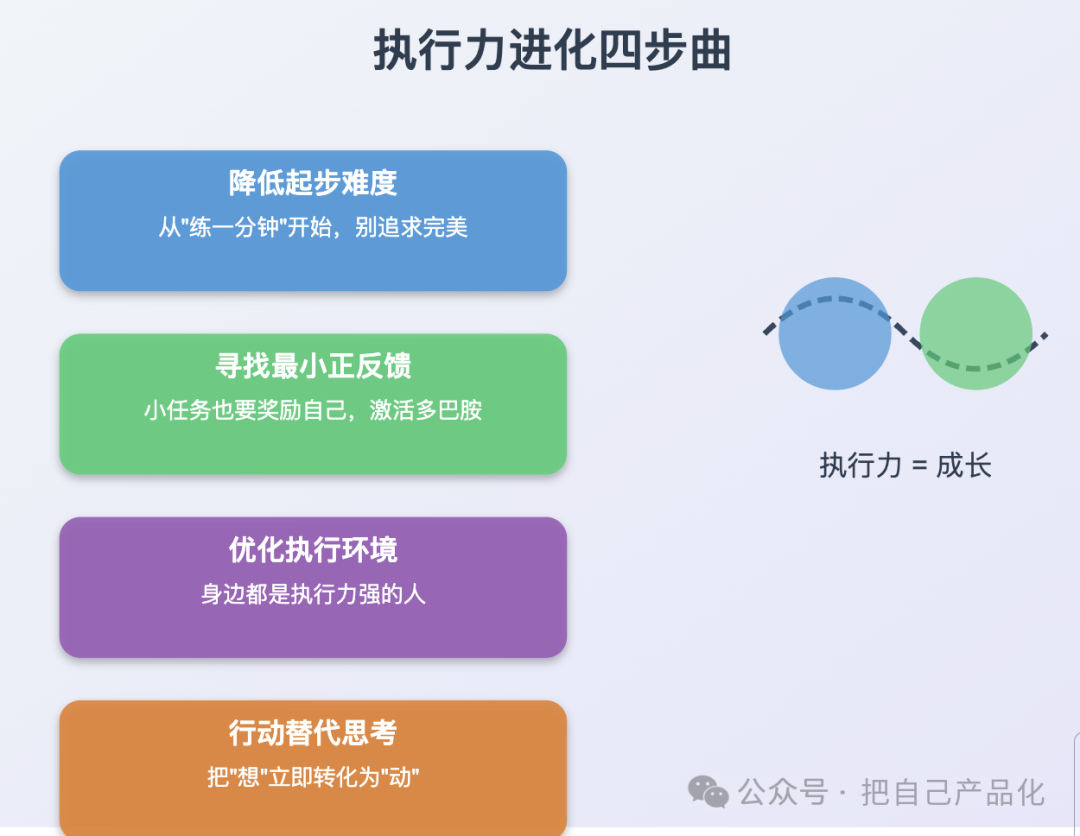 执行力进化四步曲

降低起步难度
从"练一分钟"开始，别追求完美

寻找最小正反馈
小任务也要奖励自己，激活多巴胺

优化执行环境
身边都是执行力强的人

行动替代思考
把"想"立即转化为"动"

执行力 = 成长

公众号 · 把自己产品化